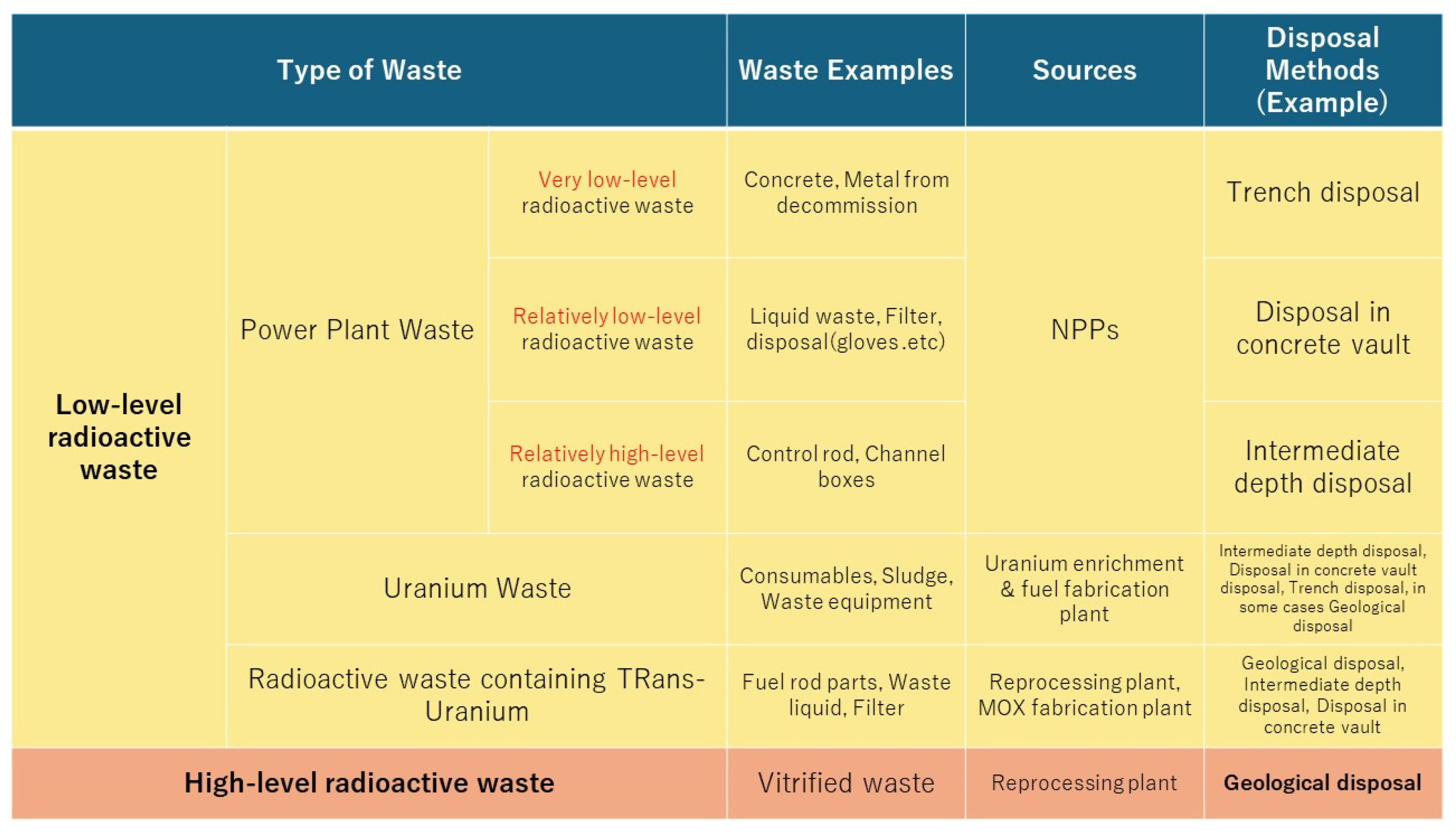 | Type of Waste | | | Waste Examples | Sources | Disposal Methods (Example) |
|---|---|---|---|---|---|
| Low-level radioactive waste | Power Plant Waste | Very low-level radioactive waste | Concrete, Metal from decommission | NPPs | Trench disposal |
| | | Relatively low-level radioactive waste | Liquid waste, Filter, disposal(gloves .etc) | | Disposal in concrete vault |
| | | Relatively high-level radioactive waste | Control rod, Channel boxes | | Intermediate depth disposal |
| | Uranium Waste | | Consumables, Sludge, Waste equipment | Uranium enrichment & fuel fabrication plant | Intermediate depth disposal, Disposal in concrete vault disposal, Trench disposal, in some cases Geological disposal |
| | Radioactive waste containing TRans-Uranium | | Fuel rod parts, Waste liquid, Filter | Reprocessing plant, MOX fabrication plant | Geological disposal, Intermediate depth disposal, Disposal in concrete vault |
| High-level radioactive waste | | | Vitrified waste | Reprocessing plant | Geological disposal |